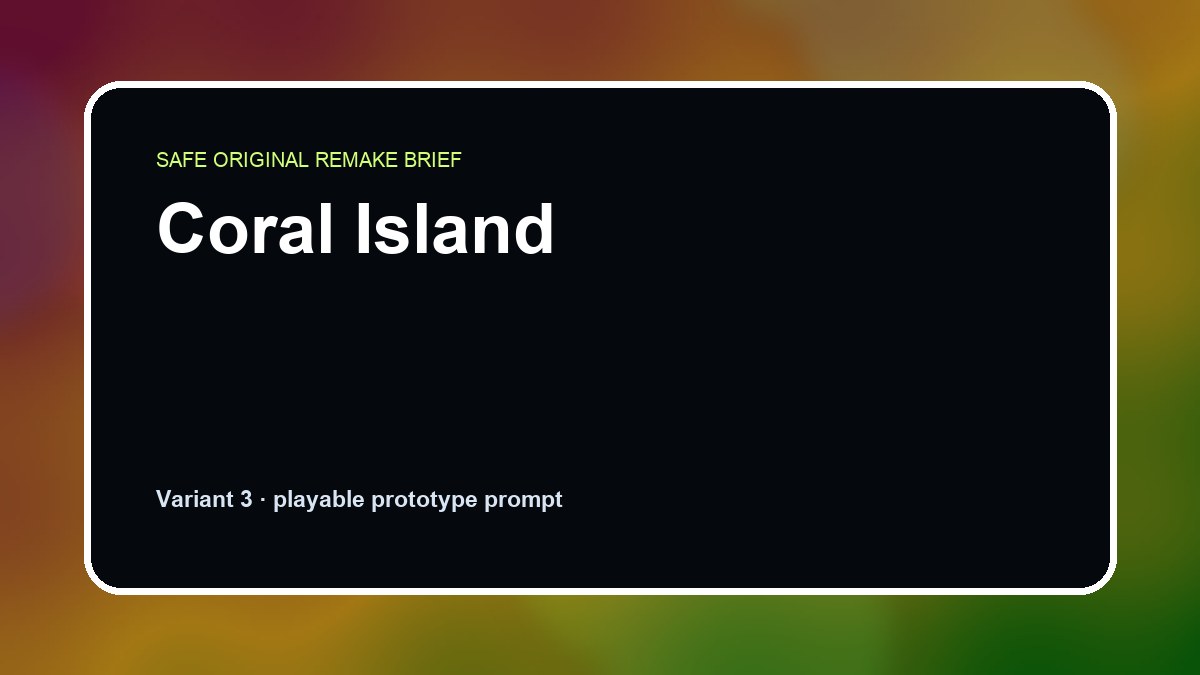 SAFE ORIGINAL REMAKE BRIEF

Coral Island

Variant 3 · playable prototype prompt